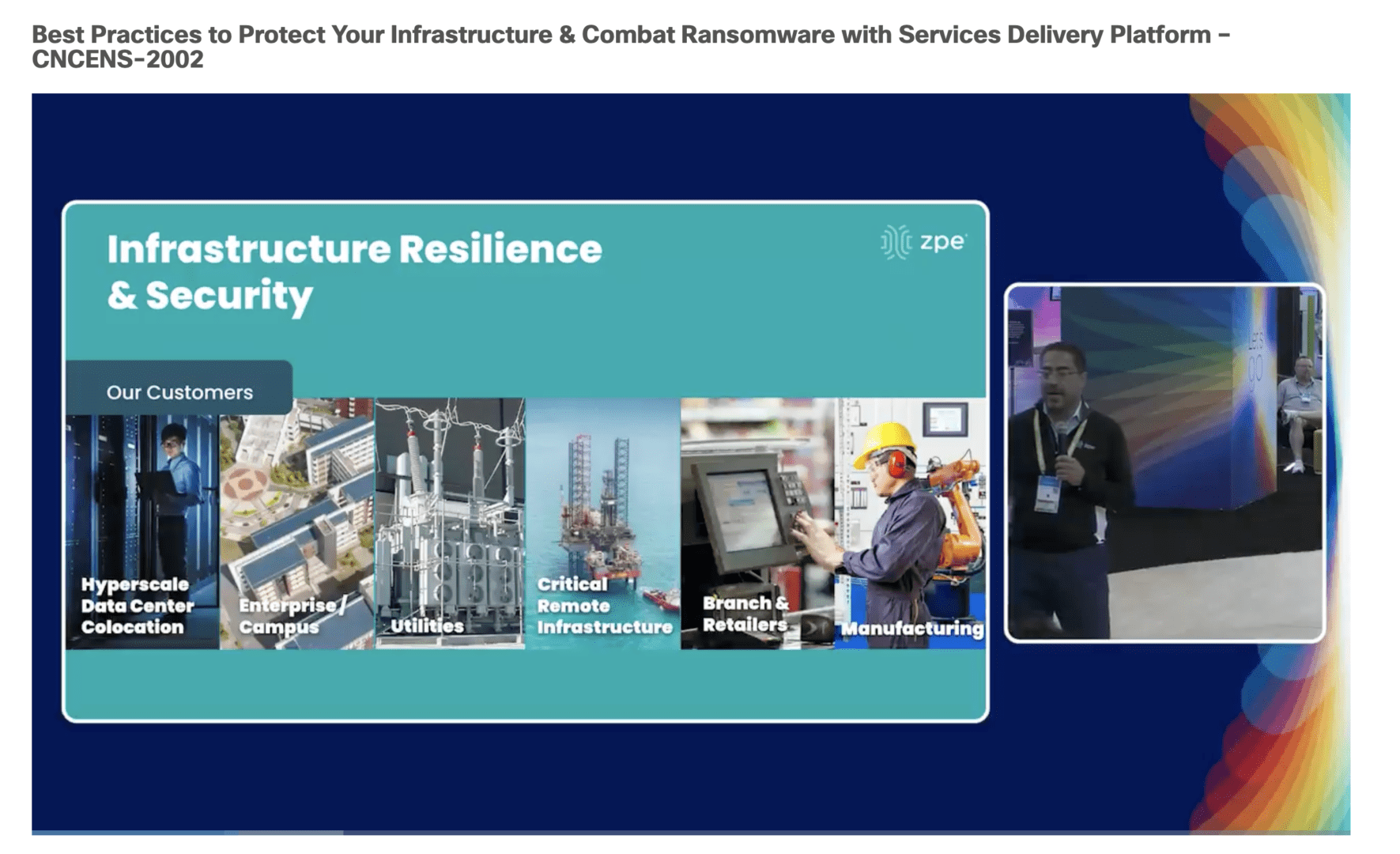 Best Practices to Protect Your Infrastructure & Combat Ransomware with Services Delivery Platform – CNCENS-2002

Infrastructure Resilience & Security

zpe

Our Customers

Hyperscale Data Center Colocation

Enterprise / Campus

Utilities

Critical Remote Infrastructure

Branch & Retailers

Manufacturing